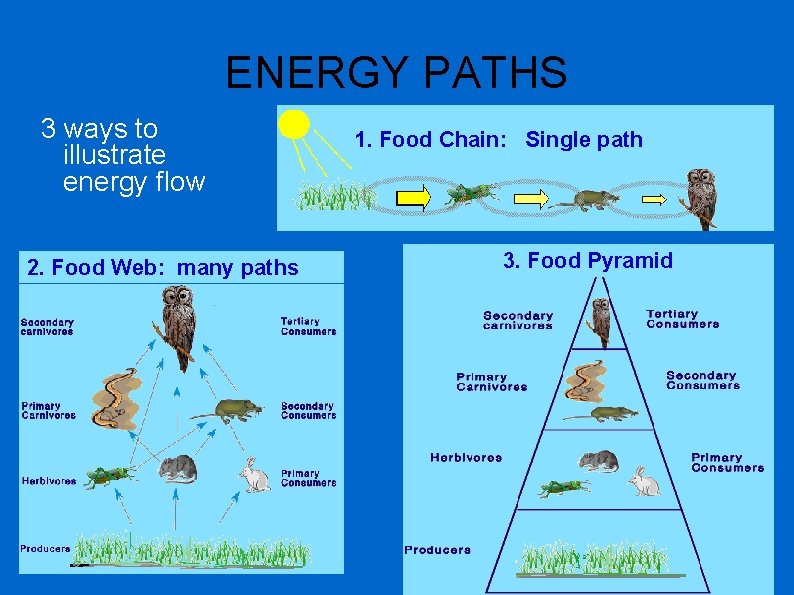 ENERGY PATHS

3 ways to illustrate energy flow

1. Food Chain: Single path

2. Food Web: many paths

Secondary carnivores

Tertiary Consumers

Primary Carnivores

Secondary Consumers

Herbivores

Primary Consumers

Producers

3. Food Pyramid

Secondary carnivores

Tertiary Consumers

Primary Carnivores

Secondary Consumers

Herbivores

Primary Consumers

Producers